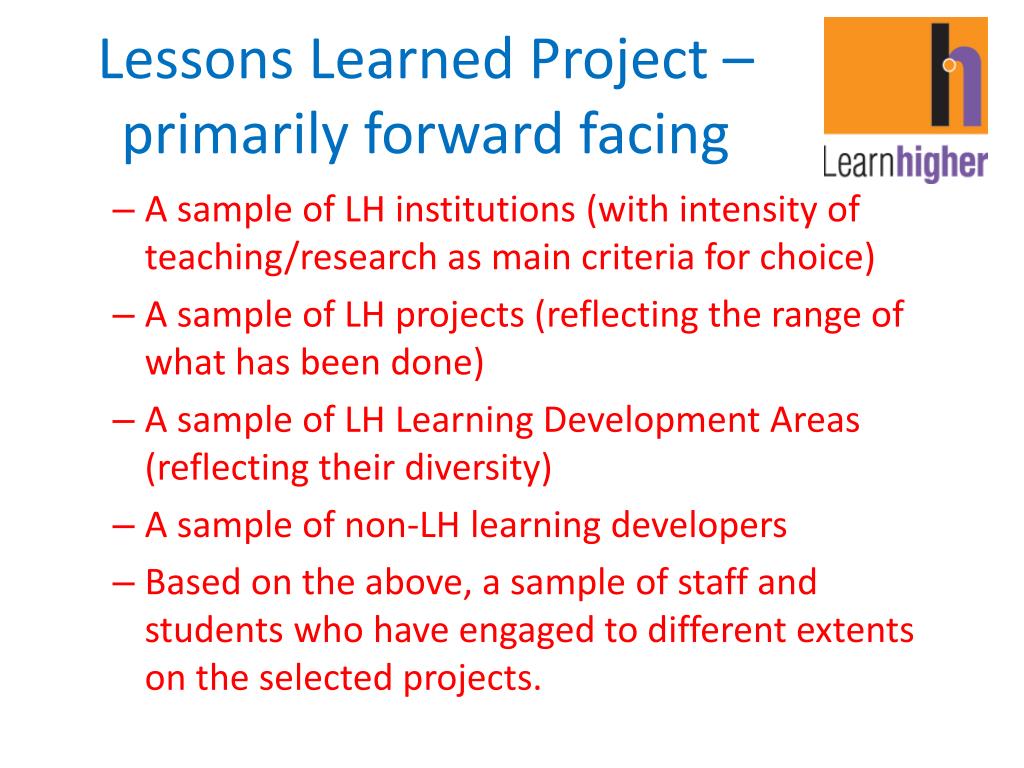 Lessons Learned Project – primarily forward facing

Learnhigher

– A sample of LH institutions (with intensity of teaching/research as main criteria for choice)
– A sample of LH projects (reflecting the range of what has been done)
– A sample of LH Learning Development Areas (reflecting their diversity)
– A sample of non-LH learning developers
– Based on the above, a sample of staff and students who have engaged to different extents on the selected projects.